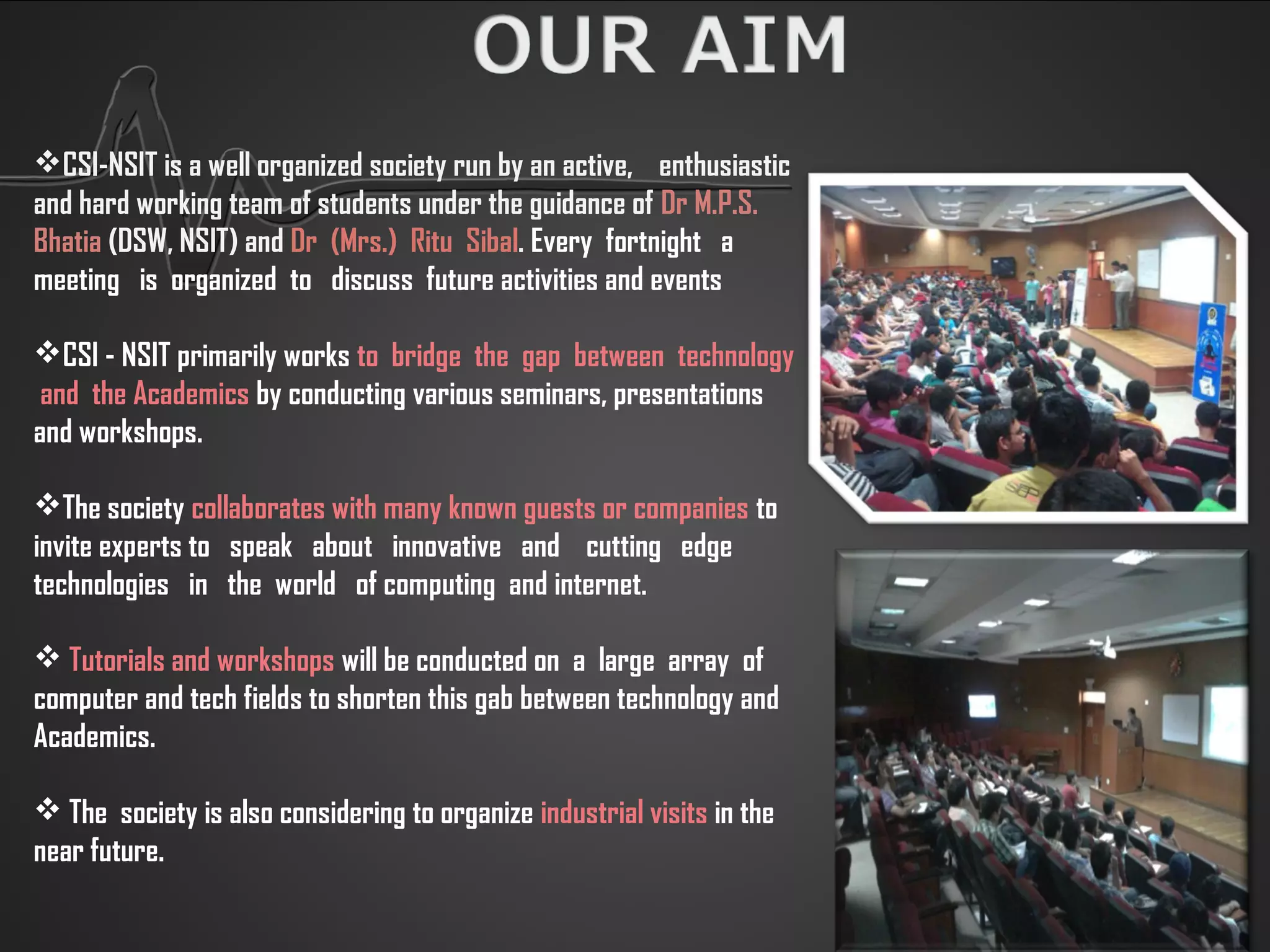 OUR AIM

❖CSI-NSIT is a well organized society run by an active, enthusiastic and hard working team of students under the guidance of Dr M.P.S. Bhatia (DSW, NSIT) and Dr (Mrs.) Ritu Sibal. Every fortnight a meeting is organized to discuss future activities and events

❖CSI - NSIT primarily works to bridge the gap between technology and the Academics by conducting various seminars, presentations and workshops.

❖The society collaborates with many known guests or companies to invite experts to speak about innovative and cutting edge technologies in the world of computing and internet.

❖ Tutorials and workshops will be conducted on a large array of computer and tech fields to shorten this gab between technology and Academics.

❖ The society is also considering to organize industrial visits in the near future.